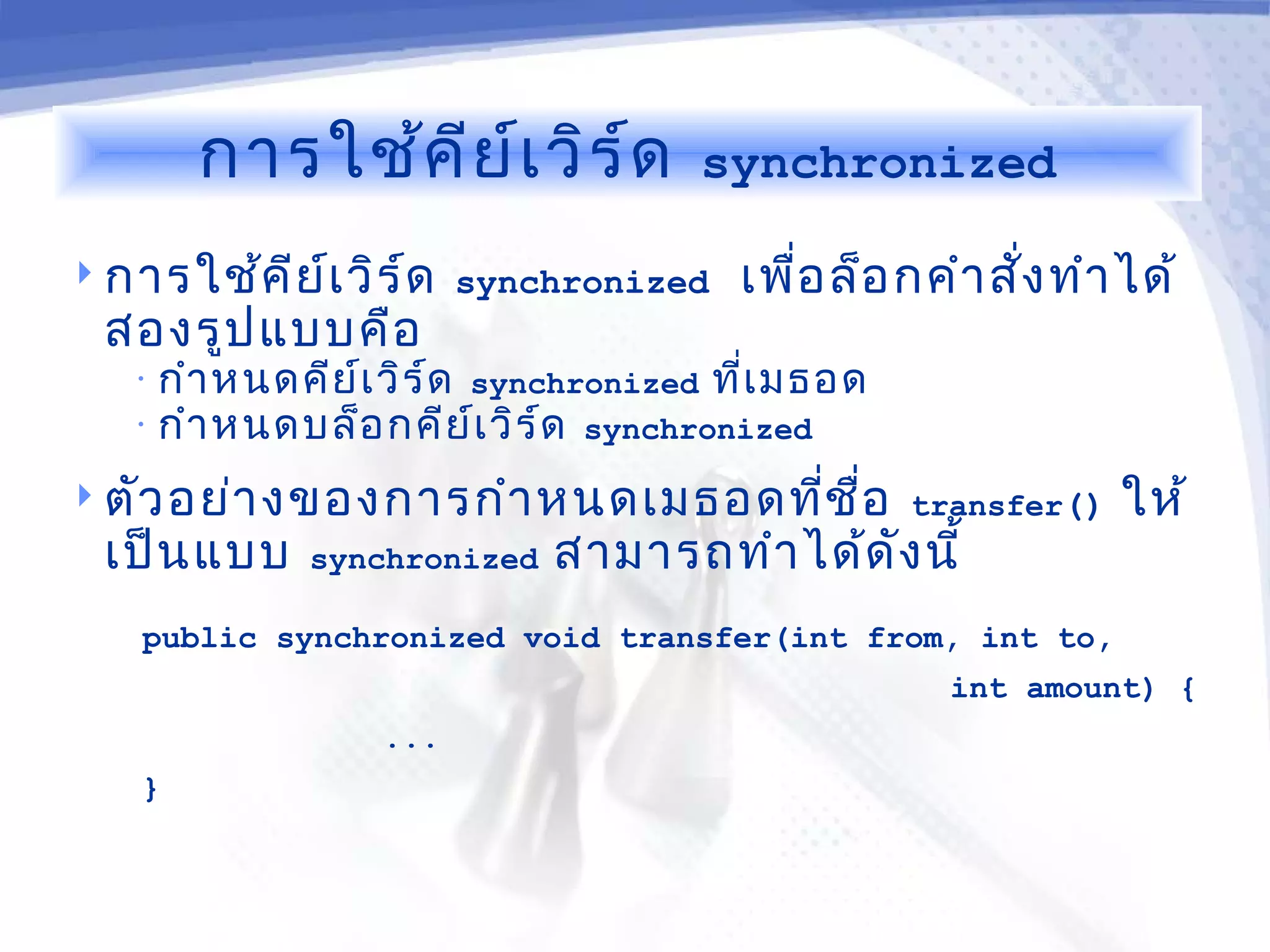 การใช้คีย์เวิร์ด synchronized

การใช้คีย์เวิร์ด synchronized เพื่อล็อกคำสั่งทำได้สองรูปแบบคือ
กำหนดคีย์เวิร์ด synchronized ที่เมธอด
กำหนดบล็อกคีย์เวิร์ด synchronized

ตัวอย่างของการกำหนดเมธอดที่ชื่อ transfer() ให้เป็นแบบ synchronized สามารถทำได้ดังนี้

public synchronized void transfer(int from, int to,
int amount) {
...
}